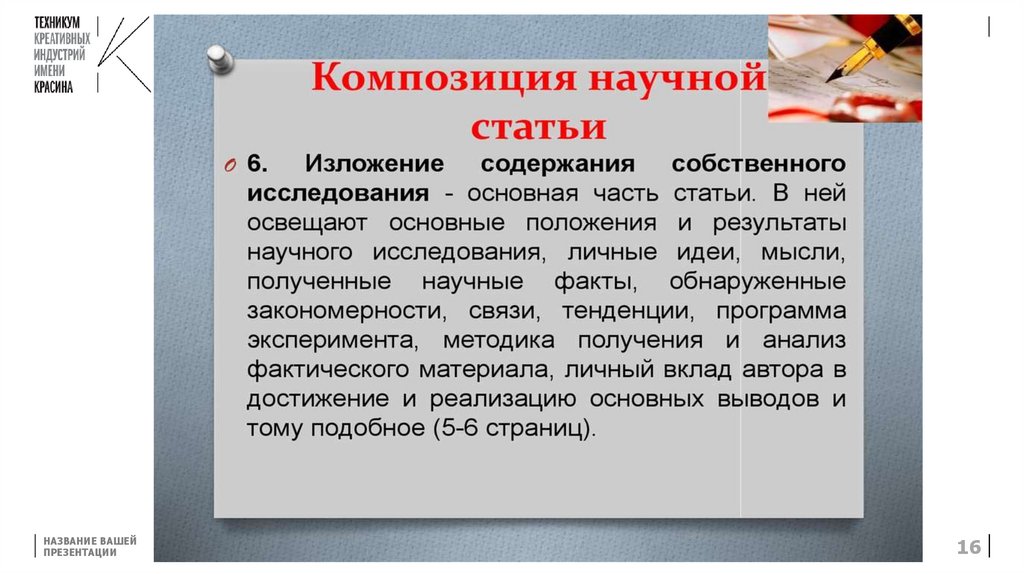 ТЕХНИКУМ
КРЕАТИВНЫХ
ИНДУСТРИЙ
ИМЕНИ
КРАСИНА

Композиция научной статьи

6. Изложение содержания собственного исследования - основная часть статьи. В ней освещают основные положения и результаты научного исследования, личные идеи, мысли, полученные научные факты, обнаруженные закономерности, связи, тенденции, программа эксперимента, методика получения и анализ фактического материала, личный вклад автора в достижение и реализацию основных выводов и тому подобное (5-6 страниц).

НАЗВАНИЕ ВАШЕЙ ПРЕЗЕНТАЦИИ

16